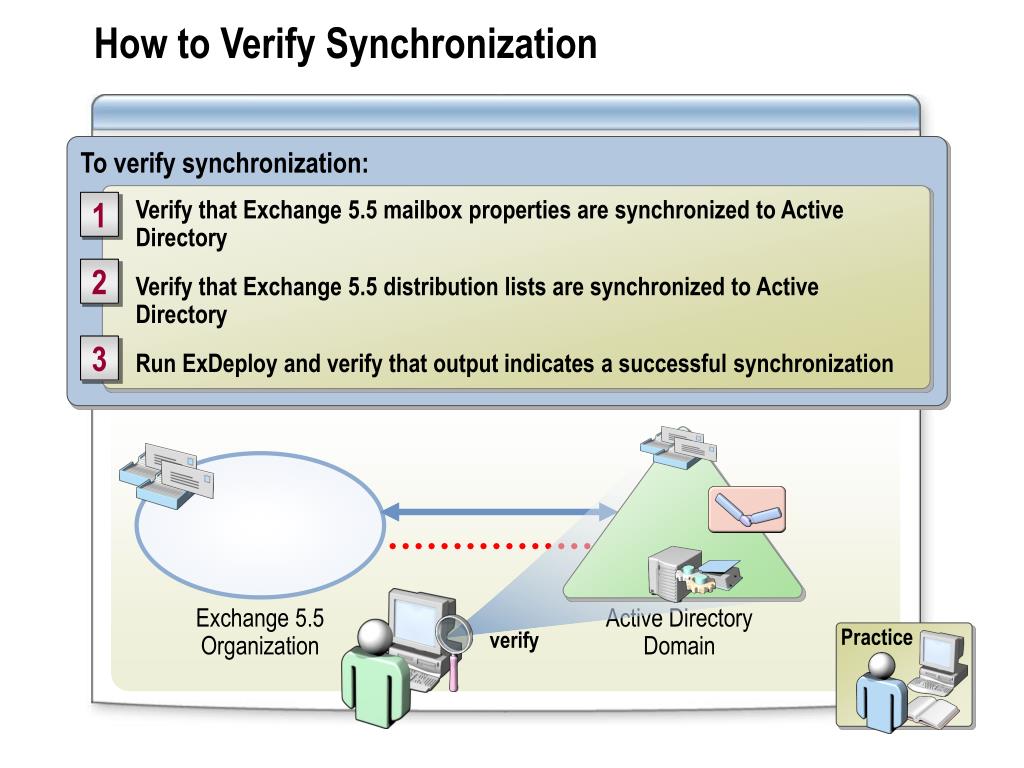 How to Verify Synchronization

To verify synchronization:

1 Verify that Exchange 5.5 mailbox properties are synchronized to Active Directory

2 Verify that Exchange 5.5 distribution lists are synchronized to Active Directory

3 Run ExDeploy and verify that output indicates a successful synchronization

Exchange 5.5 Organization

verify

Active Directory Domain

Practice